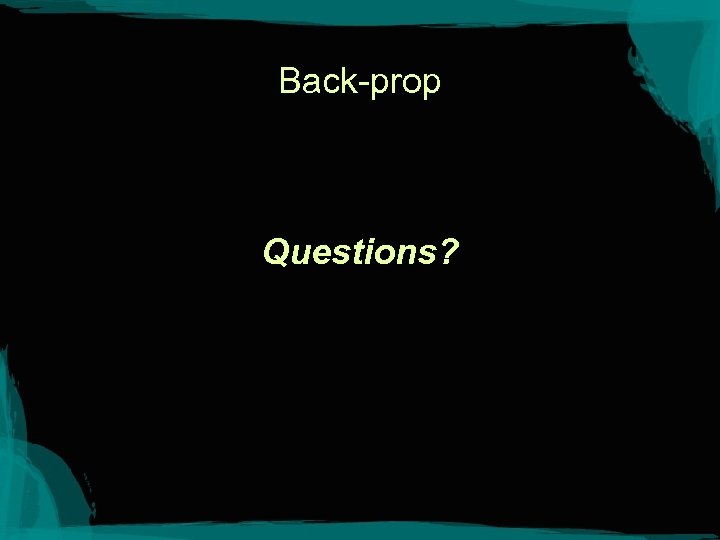 Back-prop

Questions?